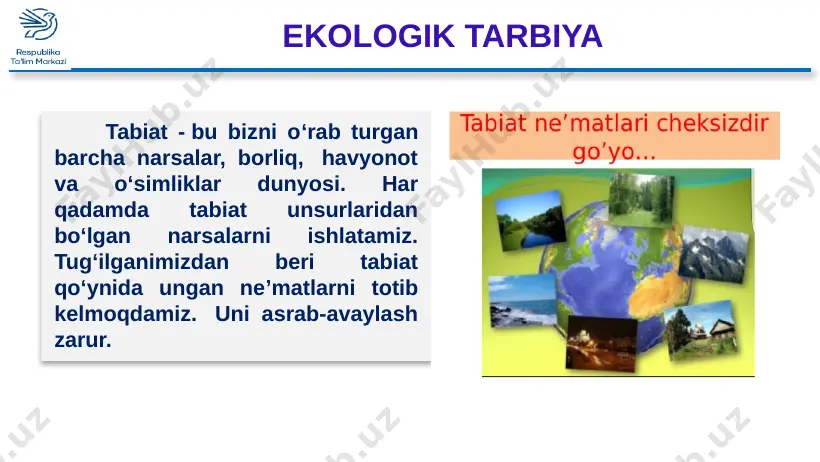 Respublika Ta'lim Markazi

EKOLOGIK TARBIYA

Tabiat - bu bizni o‘rab turgan barcha narsalar, borliq, havyonot va o‘simliklar dunyosi. Har qadamda tabiat unsurlaridan bo‘lgan narsalarni ishlatamiz. Tug‘ilganimizdan beri tabiat qo‘ynida ungan ne’matlarni totib kelmoqdamiz. Uni asrab-avaylash zarur.

Tabiat ne’matlari cheksizdir go’yo...

FaylHub.uz